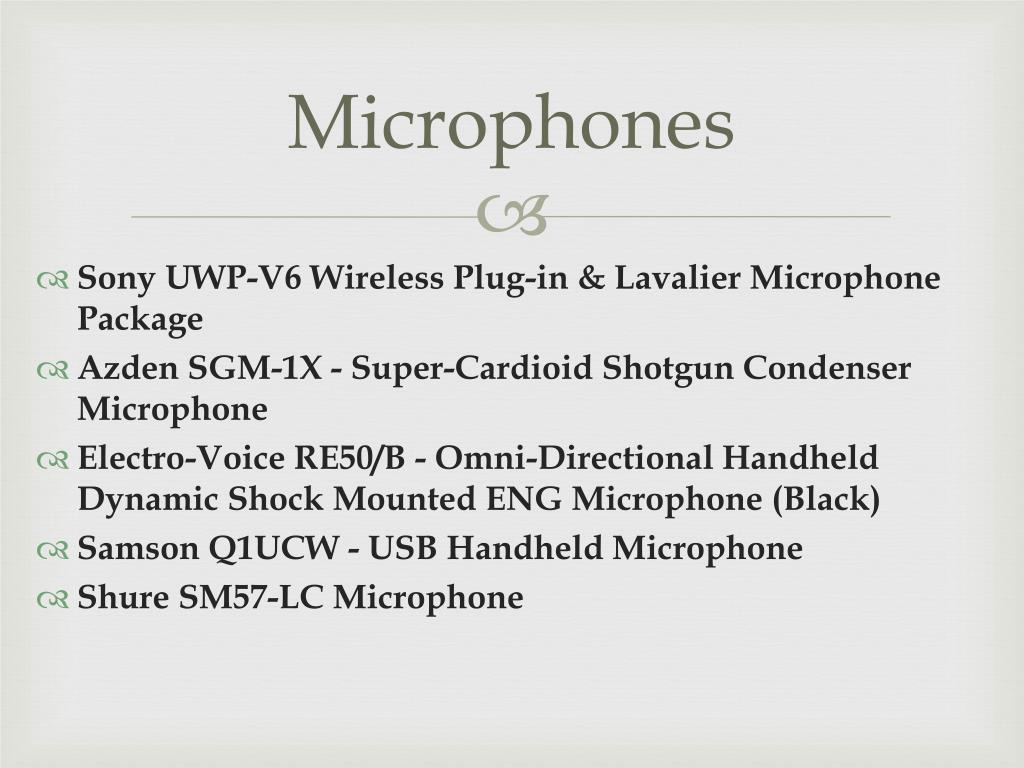 Microphones

Sony UWP-V6 Wireless Plug-in & Lavalier Microphone Package

Azden SGM-1X - Super-Cardioid Shotgun Condenser Microphone

Electro-Voice RE50/B - Omni-Directional Handheld Dynamic Shock Mounted ENG Microphone (Black)

Samson Q1UCW - USB Handheld Microphone

Shure SM57-LC Microphone